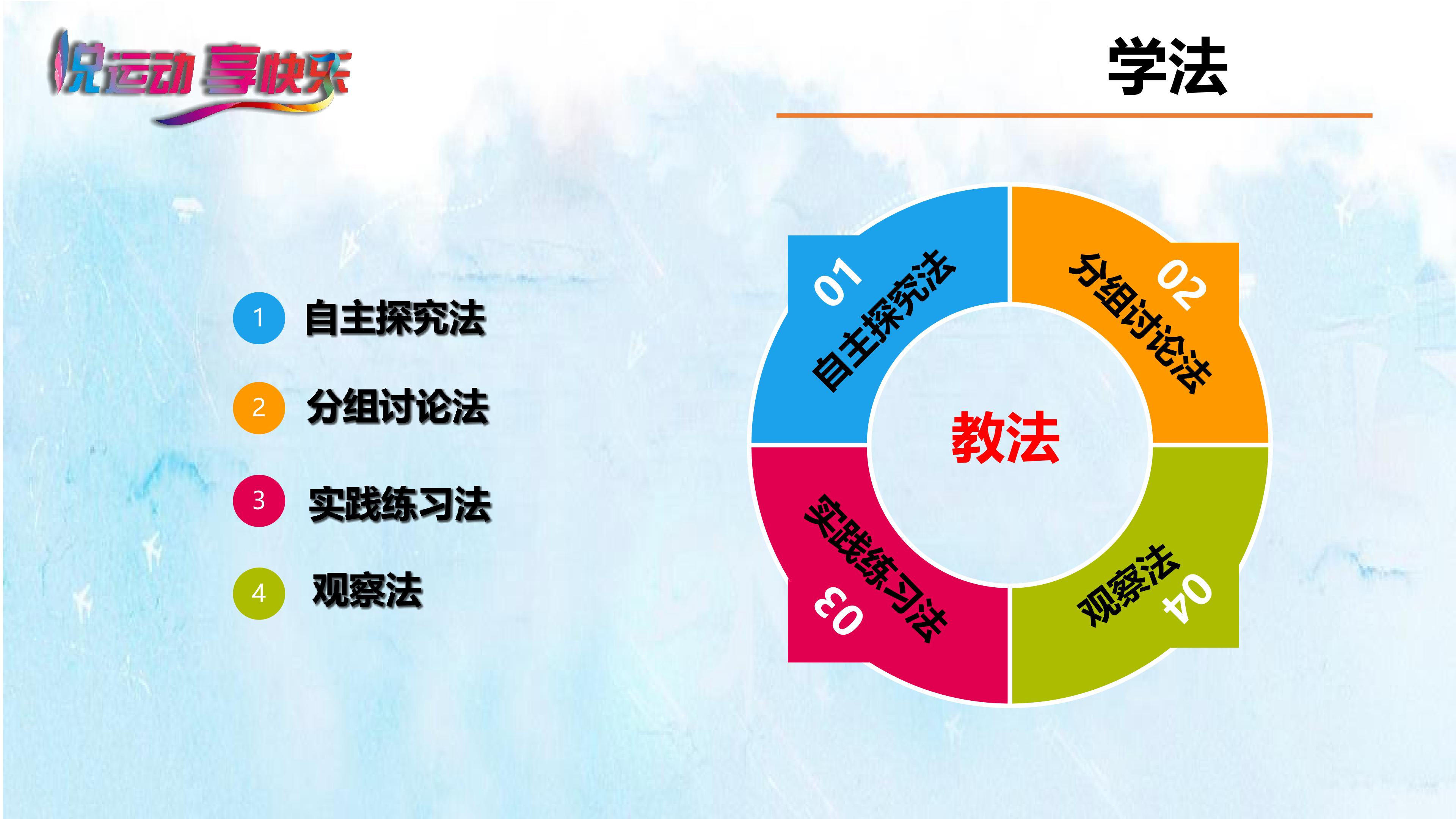 悦运动 享快乐

学法

1 自主探究法

2 分组讨论法

3 实践练习法

4 观察法

01 自主探究法

02 分组讨论法

教法

03 实践练习法

04 观察法